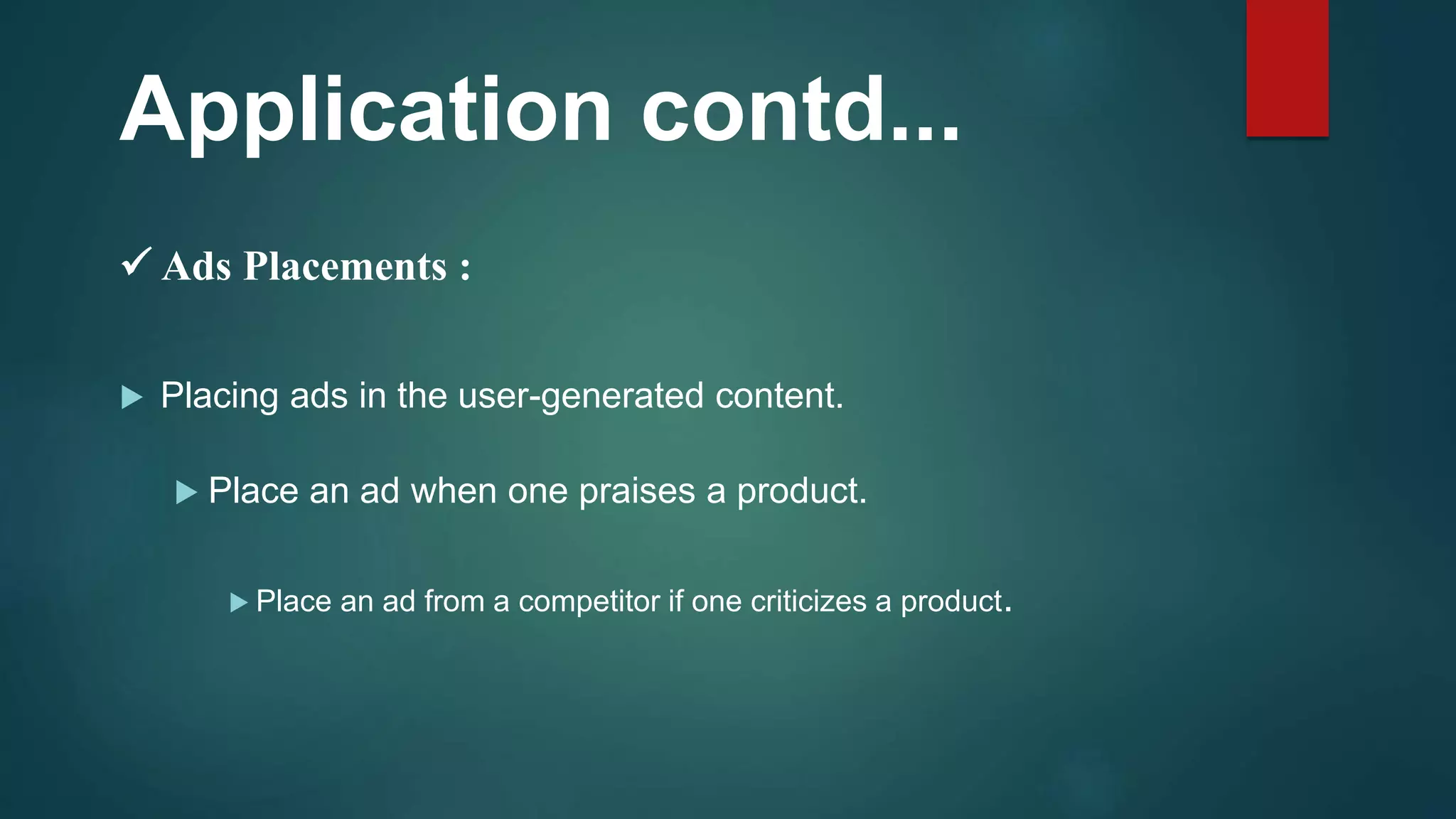 Application contd...

✓ Ads Placements :

▶ Placing ads in the user-generated content.

▶ Place an ad when one praises a product.

▶ Place an ad from a competitor if one criticizes a product.